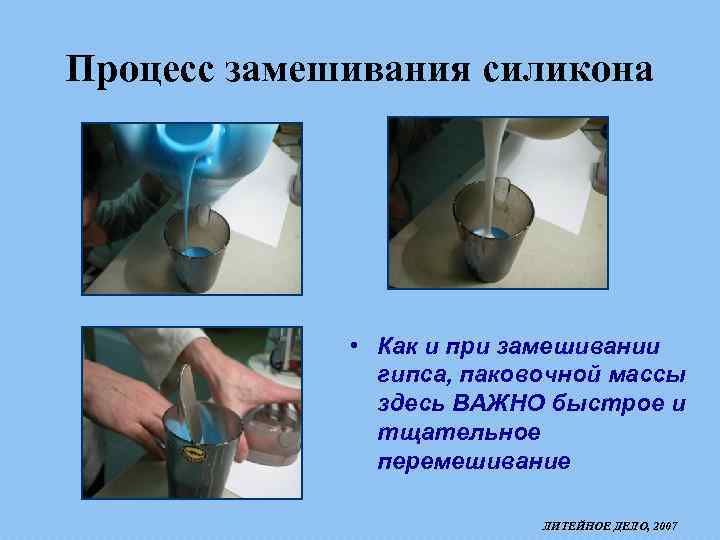 Процесс замешивания силикона

• Как и при замешивании гипса, паковочной массы здесь ВАЖНО быстрое и тщательное перемешивание

ЛИТЕЙНОЕ ДЕЛО, 2007